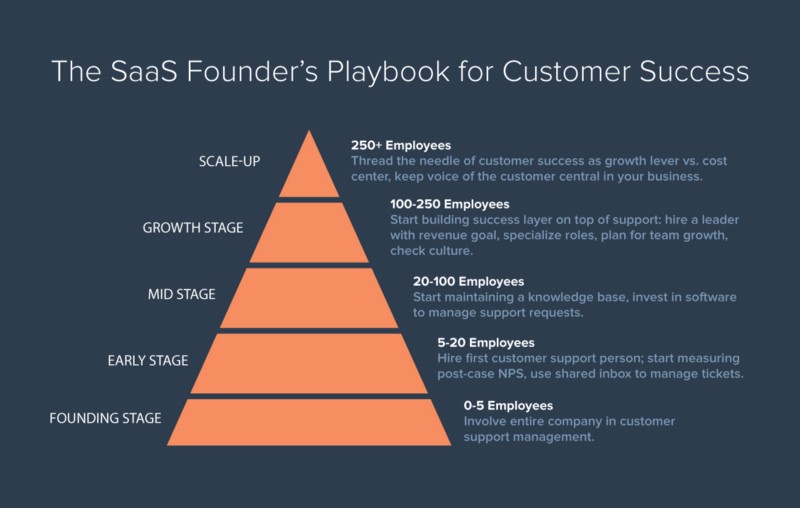 The SaaS Founder's Playbook for Customer Success

SCALE-UP

250+ Employees
Thread the needle of customer success as growth lever vs. cost center, keep voice of the customer central in your business.

GROWTH STAGE

100-250 Employees
Start building success layer on top of support: hire a leader with revenue goal, specialize roles, plan for team growth, check culture.

MID STAGE

20-100 Employees
Start maintaining a knowledge base, invest in software to manage support requests.

EARLY STAGE

5-20 Employees
Hire first customer support person; start measuring post-case NPS, use shared inbox to manage tickets.

FOUNDING STAGE

0-5 Employees
Involve entire company in customer support management.